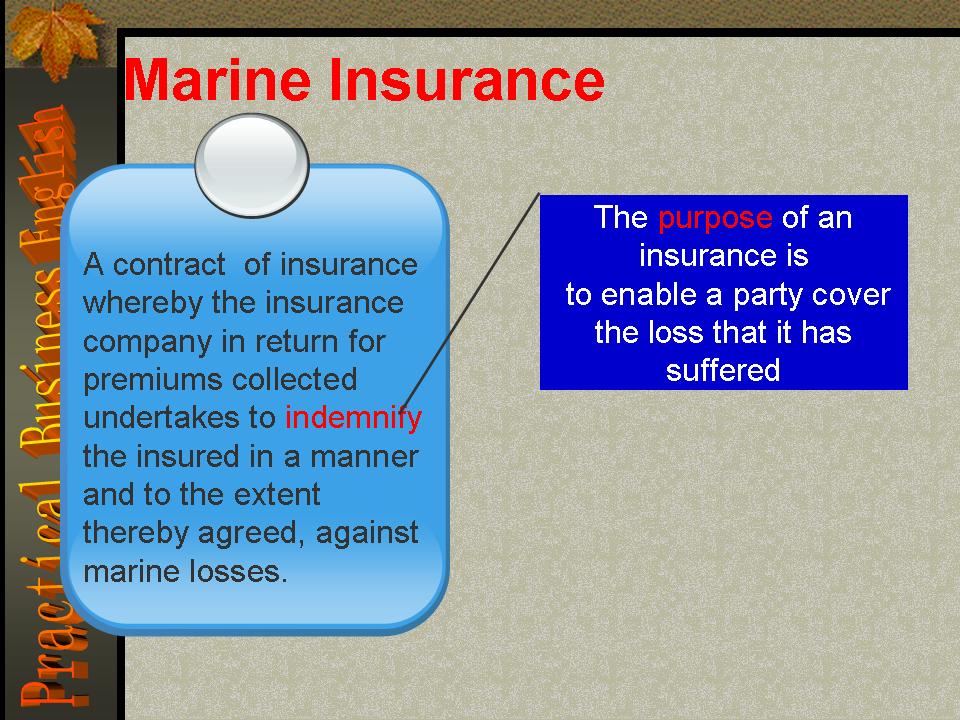 Practical Business English

Marine Insurance

A contract of insurance whereby the insurance company in return for premiums collected undertakes to indemnify the insured in a manner and to the extent thereby agreed, against marine losses.

The purpose of an insurance is to enable a party cover the loss that it has suffered